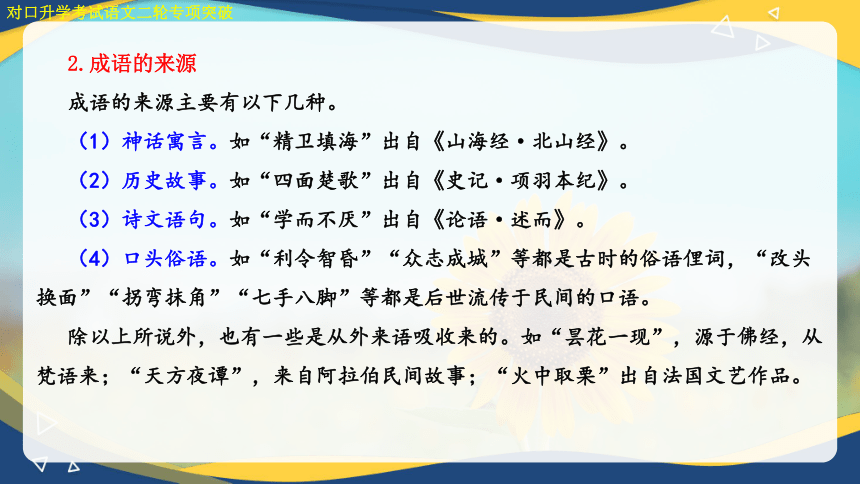 对口升学考试语文二轮专项突破

2.成语的来源

成语的来源主要有以下几种。

（1）神话寓言。如“精卫填海”出自《山海经·北山经》。

（2）历史故事。如“四面楚歌”出自《史记·项羽本纪》。

（3）诗文语句。如“学而不厌”出自《论语·述而》。

（4）口头俗语。如“利令智昏”“众志成城”等都是古时的俗语俚词，“改头换面”“拐弯抹角”“七手八脚”等都是后世流传于民间的口语。

除以上所说外，也有一些是从外来语吸收来的。如“昙花一现”，源于佛经，从梵语来；“天方夜谭”，来自阿拉伯民间故事；“火中取栗”出自法国文艺作品。